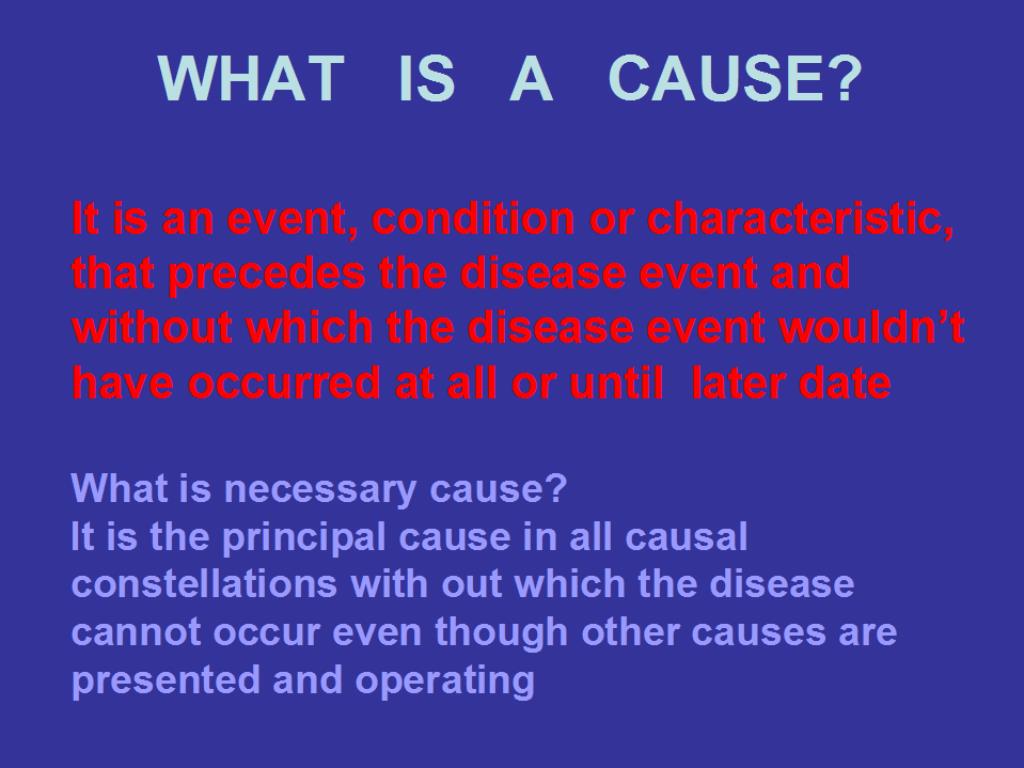 WHAT IS A CAUSE?

It is an event, condition or characteristic, that precedes the disease event and without which the disease event wouldn’t have occurred at all or until later date

What is necessary cause?
It is the principal cause in all causal constellations with out which the disease cannot occur even though other causes are presented and operating